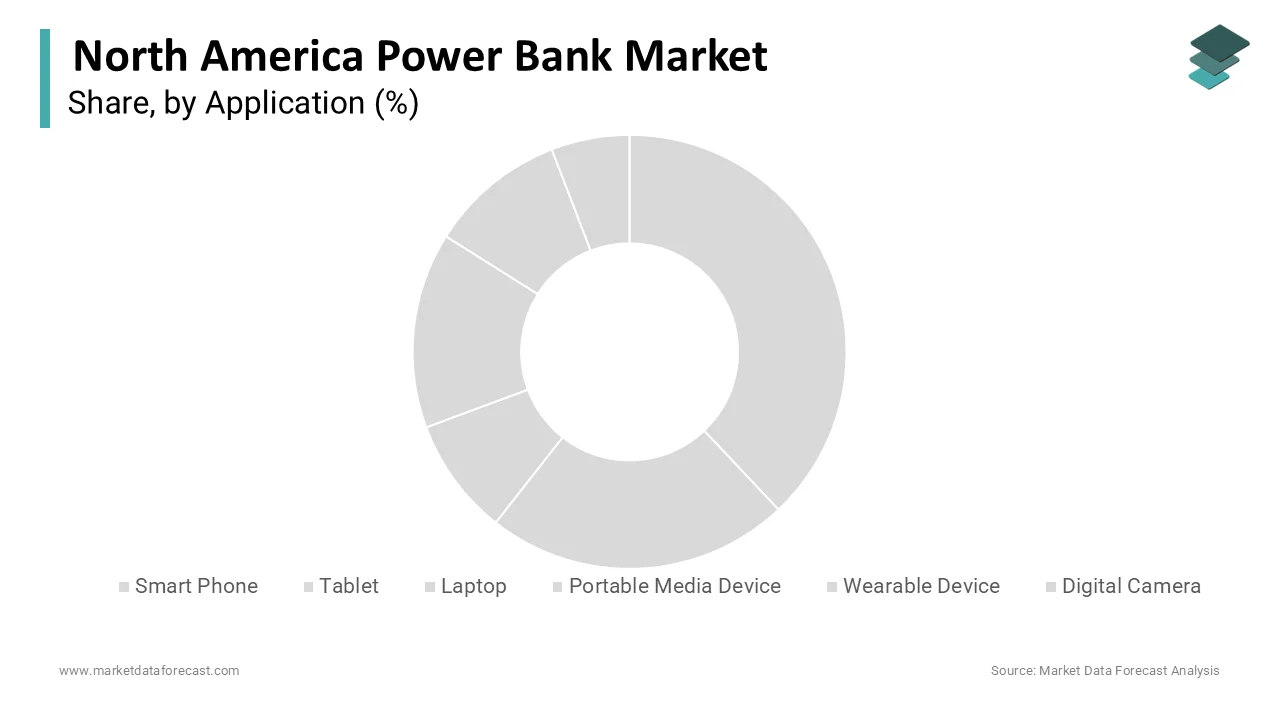 North America Power Bank Market
Share, by Application (%)

Smart Phone Tablet Laptop Portable Media Device Wearable Device Digital Camera

www.marketdataforecast.com

Source: Market Data Forecast Analysis